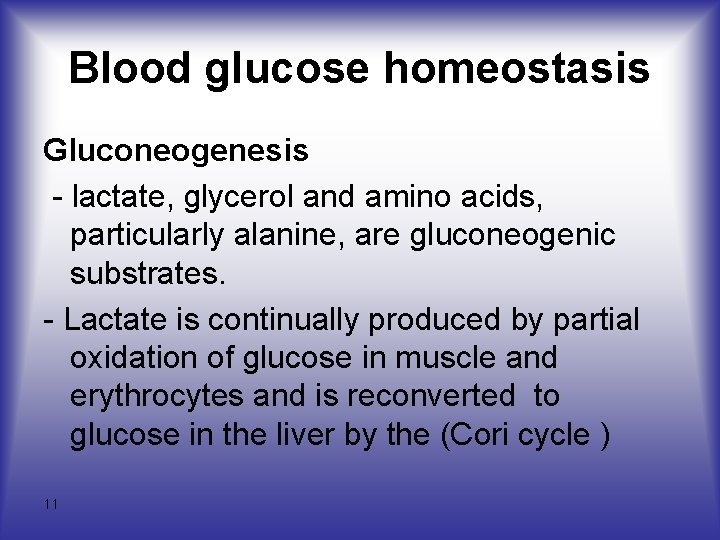 Blood glucose homeostasis

Gluconeogenesis

- lactate, glycerol and amino acids, particularly alanine, are gluconeogenic substrates.

- Lactate is continually produced by partial oxidation of glucose in muscle and erythrocytes and is reconverted to glucose in the liver by the (Cori cycle )

11